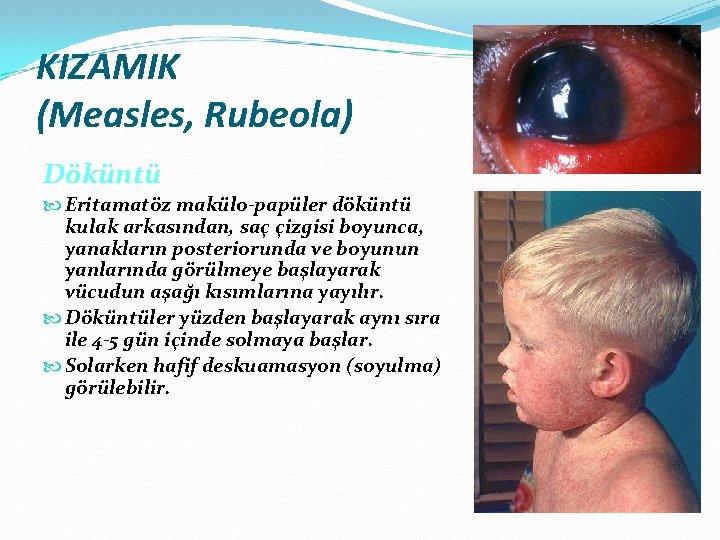 KIZAMIK
(Measles, Rubeola)

Döküntü

Eritamatöz makülo-papüler döküntü kulak arkasından, saç çizgisi boyunca, yanakların posteriorunda ve boyunun yanlarında görülmeye başlayarak vücudun aşağı kısımlarına yayılır.

Döküntüler yüzden başlayarak aynı sıra ile 4-5 gün içinde solmaya başlar.

Solarken hafif deskuamasyon (soyulma) görülebilir.